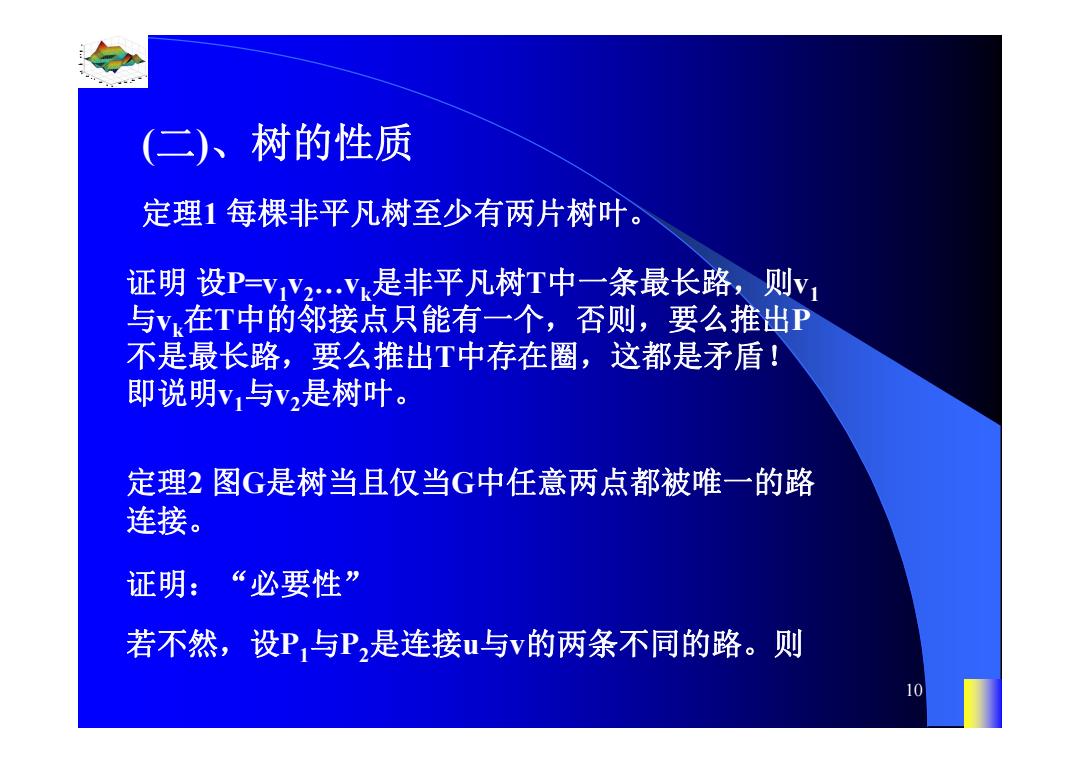 (二)、树的性质

定理1 每棵非平凡树至少有两片树叶。

证明 设$P=v_1v_2…v_k$是非平凡树T中一条最长路，则$v_1$与$v_k$在T中的邻接点只能有一个，否则，要么推出P不是最长路，要么推出T中存在圈，这都是矛盾！即说明$v_1$与$v_2$是树叶。

定理2 图G是树当且仅当G中任意两点都被唯一的路连接。

证明：“必要性”

若不然，设$P_1$与$P_2$是连接u与v的两条不同的路。则

10